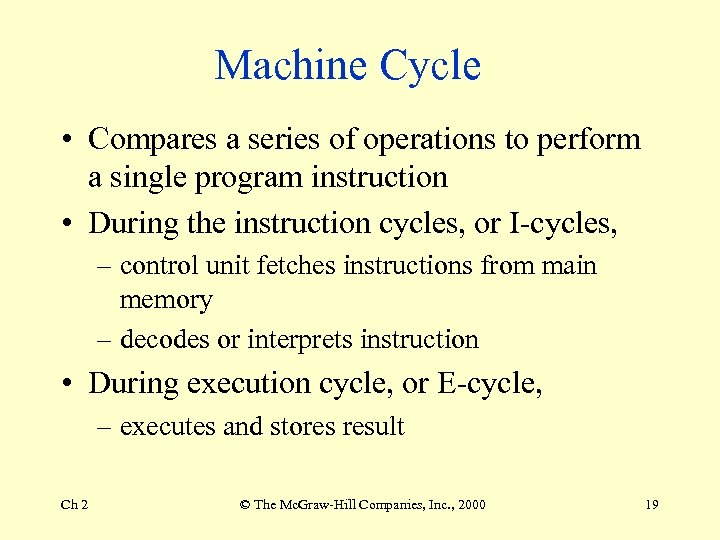 Machine Cycle

• Compares a series of operations to perform a single program instruction

• During the instruction cycles, or I-cycles,

– control unit fetches instructions from main memory

– decodes or interprets instruction

• During execution cycle, or E-cycle,

– executes and stores result

Ch 2

© The McGraw-Hill Companies, Inc., 2000

19